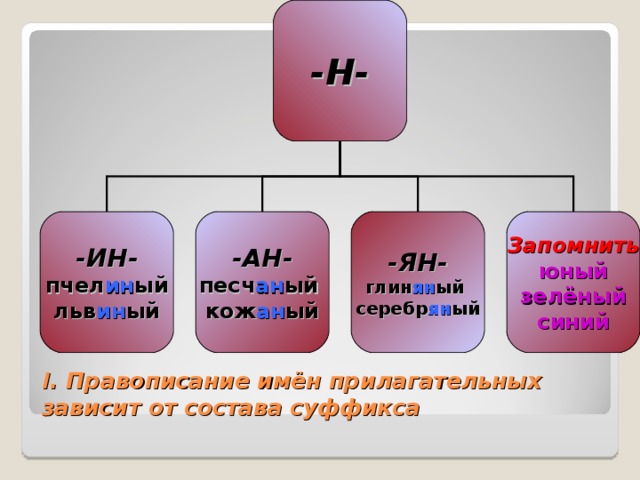 -Н-

-ИН-
пчелиный
львиный

-АН-
песчаный
кожаный

-ЯН-
глиняный
серебряный

Запомнить
юный
зелёный
синий

I. Правописание имён прилагательных зависит от состава суффикса